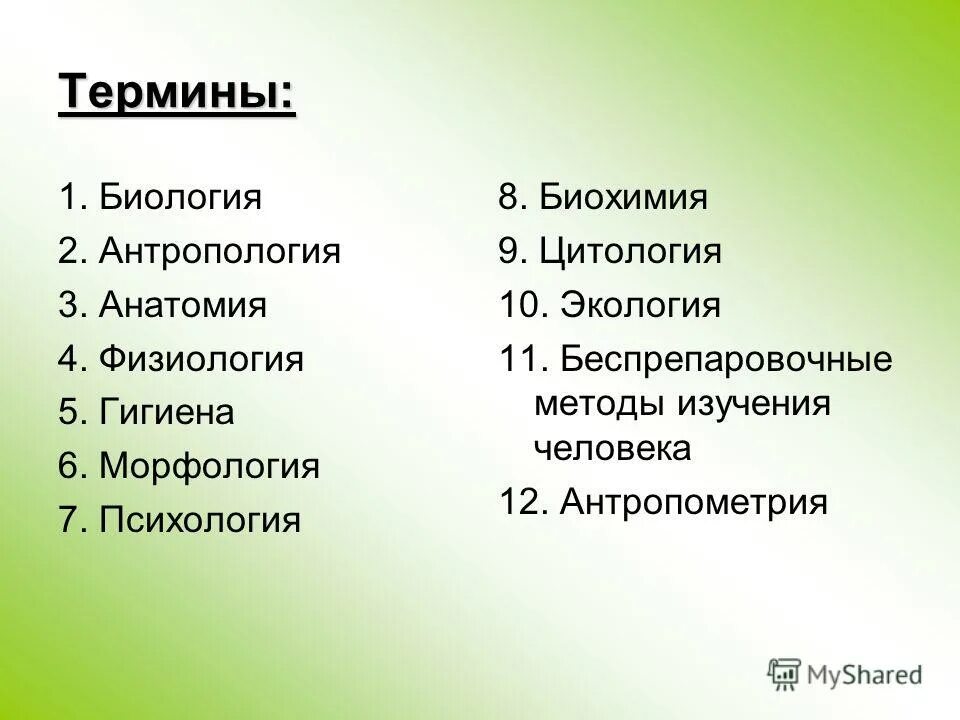 Термины:

1. Биология
2. Антропология
3. Анатомия
4. Физиология
5. Гигиена
6. Морфология
7. Психология

8. Биохимия
9. Цитология
10. Экология
11. Беспрепаровочные методы изучения человека
12. Антропометрия

MyShared